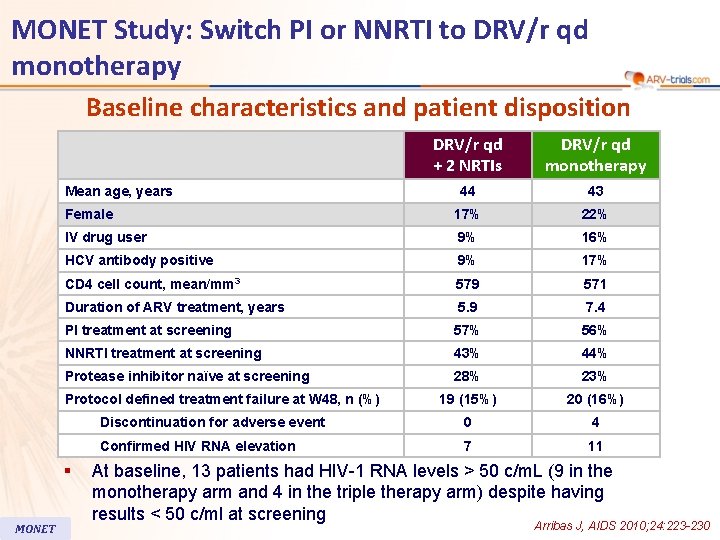 MONET Study: Switch PI or NNRTI to DRV/r qd monotherapy

ARV-trials.com

Baseline characteristics and patient disposition

| | DRV/r qd + 2 NRTIs | DRV/r qd monotherapy |
|---|---|---|
| Mean age, years | 44 | 43 |
| Female | 17% | 22% |
| IV drug user | 9% | 16% |
| HCV antibody positive | 9% | 17% |
| CD4 cell count, mean/mm$^3$ | 579 | 571 |
| Duration of ARV treatment, years | 5.9 | 7.4 |
| PI treatment at screening | 57% | 56% |
| NNRTI treatment at screening | 43% | 44% |
| Protease inhibitor naïve at screening | 28% | 23% |
| Protocol defined treatment failure at W48, n (%) | 19 (15%) | 20 (16%) |
| Discontinuation for adverse event | 0 | 4 |
| Confirmed HIV RNA elevation | 7 | 11 |

▪ At baseline, 13 patients had HIV-1 RNA levels > 50 c/mL (9 in the monotherapy arm and 4 in the triple therapy arm) despite having results < 50 c/ml at screening

MONET

Arribas J, AIDS 2010;24:223-230